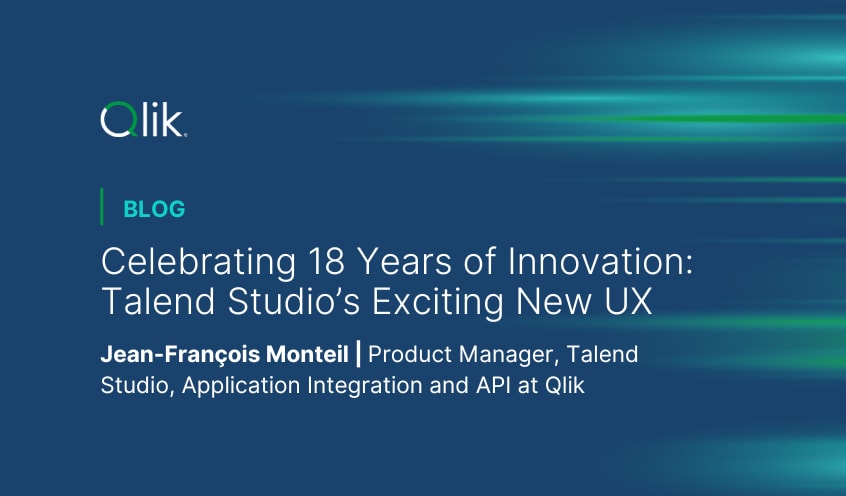 Qlik

BLOG

Celebrating 18 Years of Innovation: Talend Studio's Exciting New UX

Jean-François Monteil | Product Manager, Talend Studio, Application Integration and API at Qlik